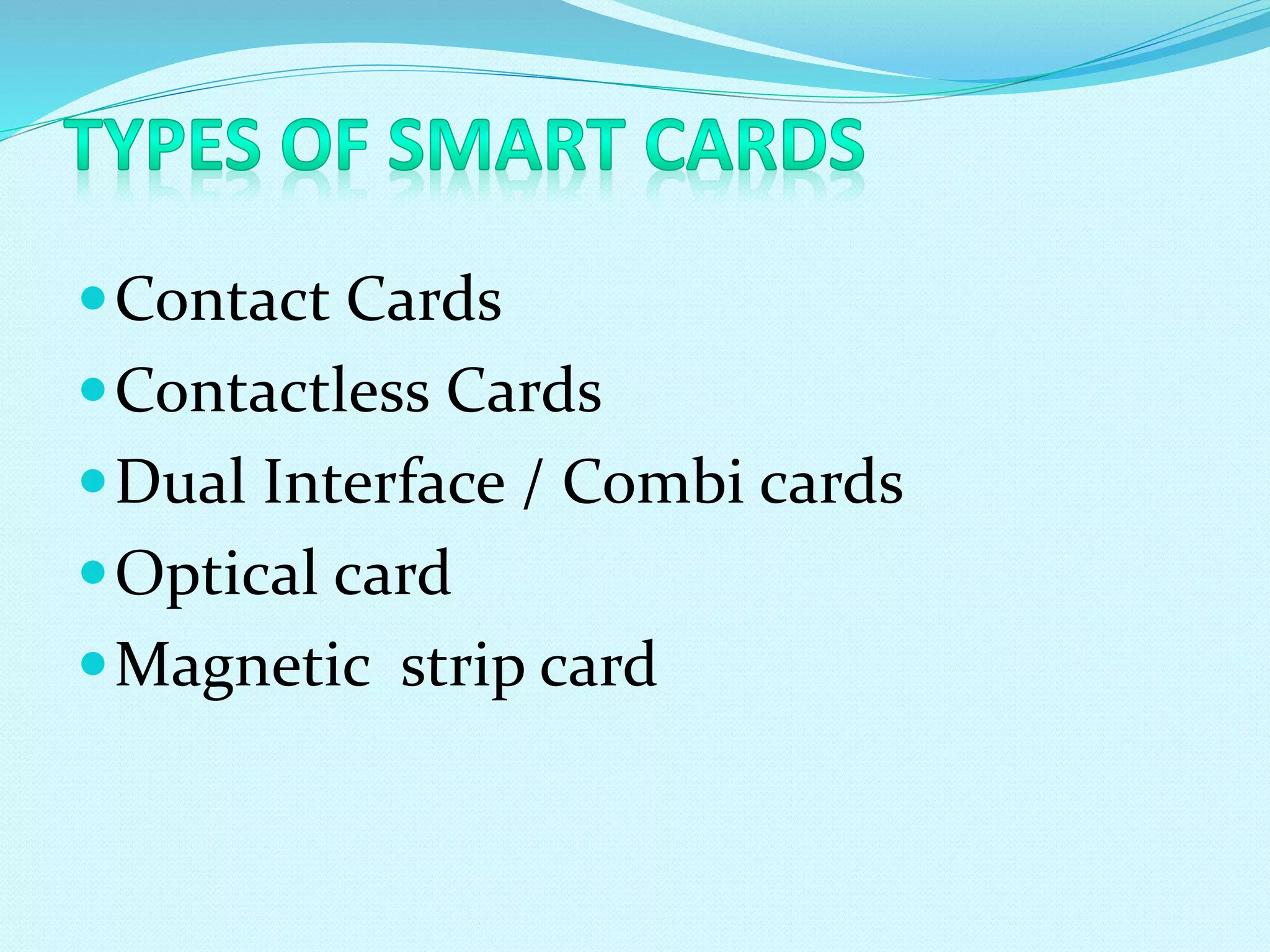 TYPES OF SMART CARDS

- Contact Cards
- Contactless Cards
- Dual Interface / Combi cards
- Optical card
- Magnetic strip card